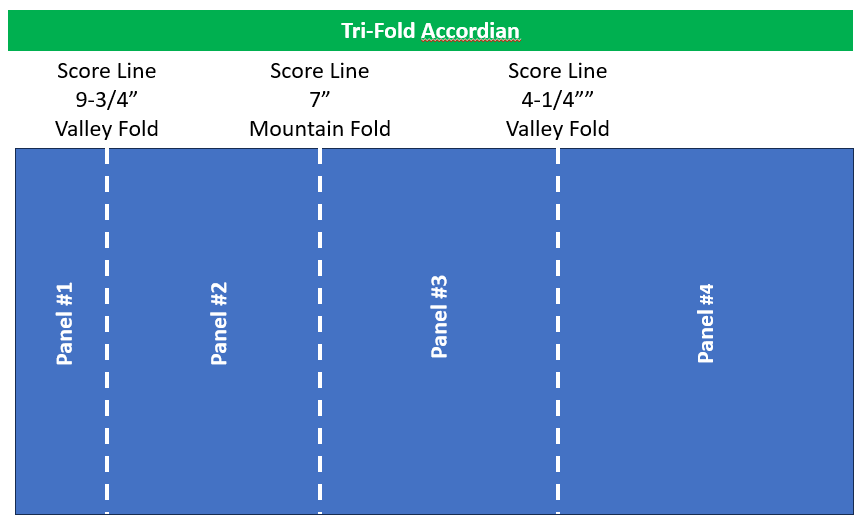 Tri-Fold Accordian

Score Line
9-3/4”
Valley Fold

Score Line
7”
Mountain Fold

Score Line
4-1/4””
Valley Fold

Panel #1

Panel #2

Panel #3

Panel #4